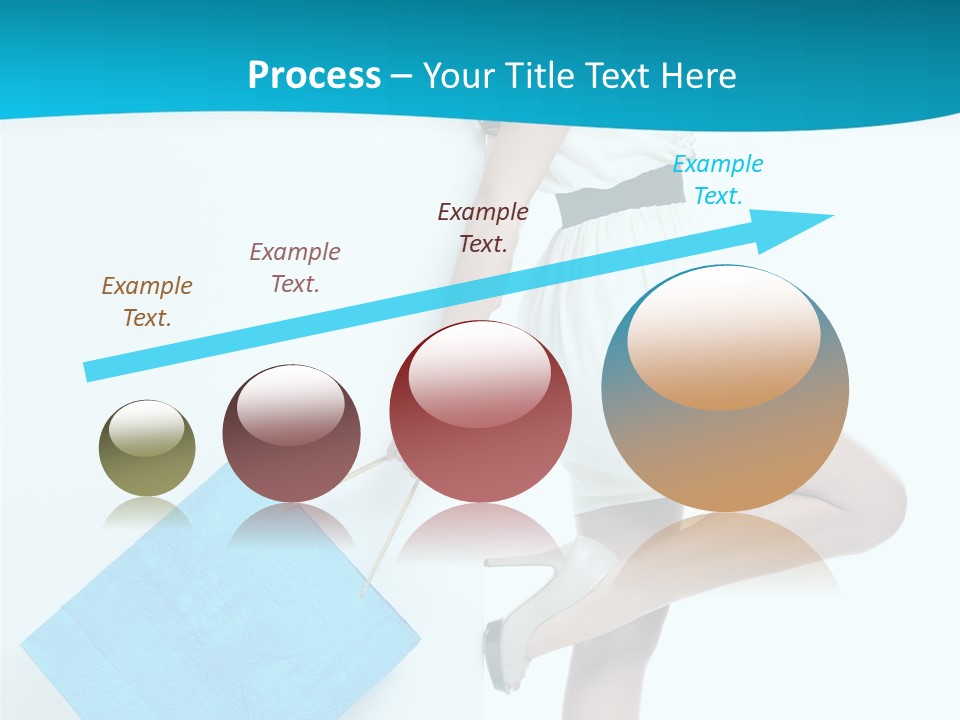 Process – Your Title Text Here

Example Text.

Example Text.

Example Text.

Example Text.